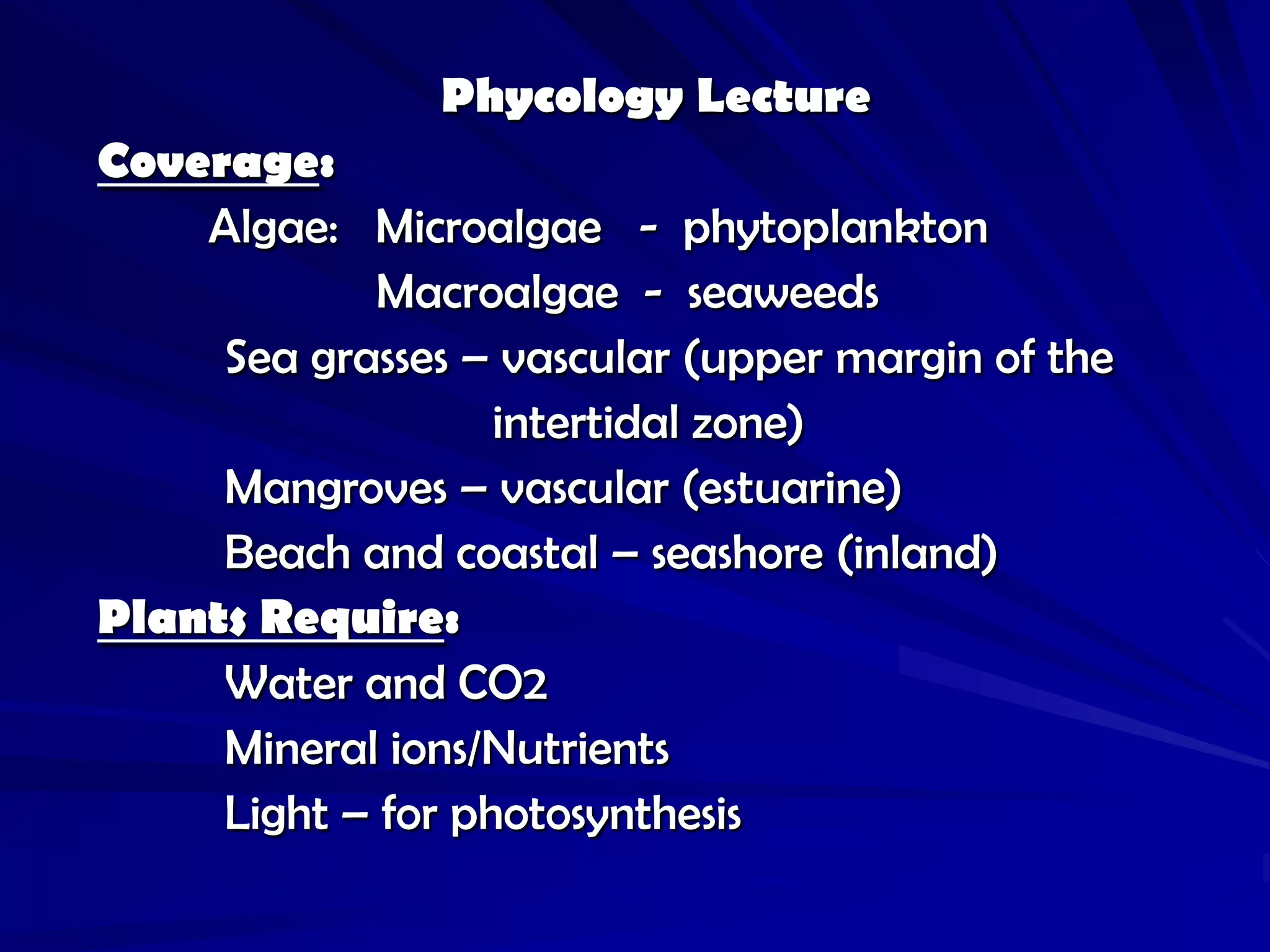 Phycology Lecture

Coverage:

Algae: Microalgae - phytoplankton

Macroalgae - seaweeds

Sea grasses – vascular (upper margin of the intertidal zone)

Mangroves – vascular (estuarine)

Beach and coastal – seashore (inland)

Plants Require:

Water and CO2

Mineral ions/Nutrients

Light – for photosynthesis